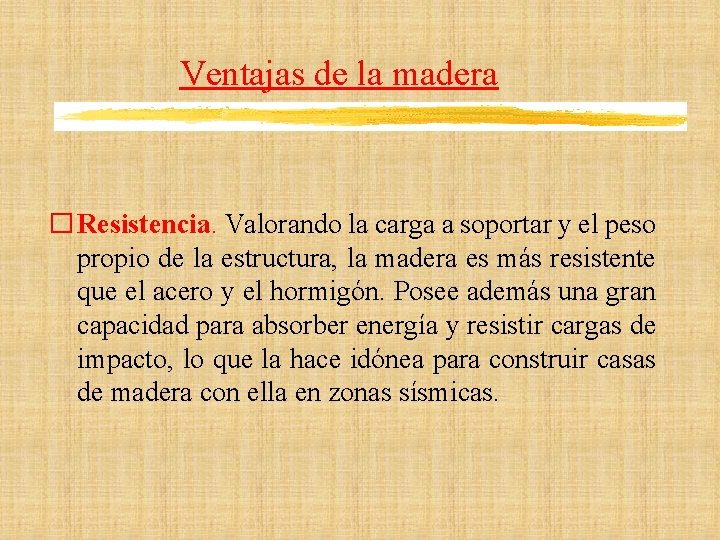 Ventajas de la madera

Resistencia. Valorando la carga a soportar y el peso propio de la estructura, la madera es más resistente que el acero y el hormigón. Posee además una gran capacidad para absorber energía y resistir cargas de impacto, lo que la hace idónea para construir casas de madera con ella en zonas sísmicas.